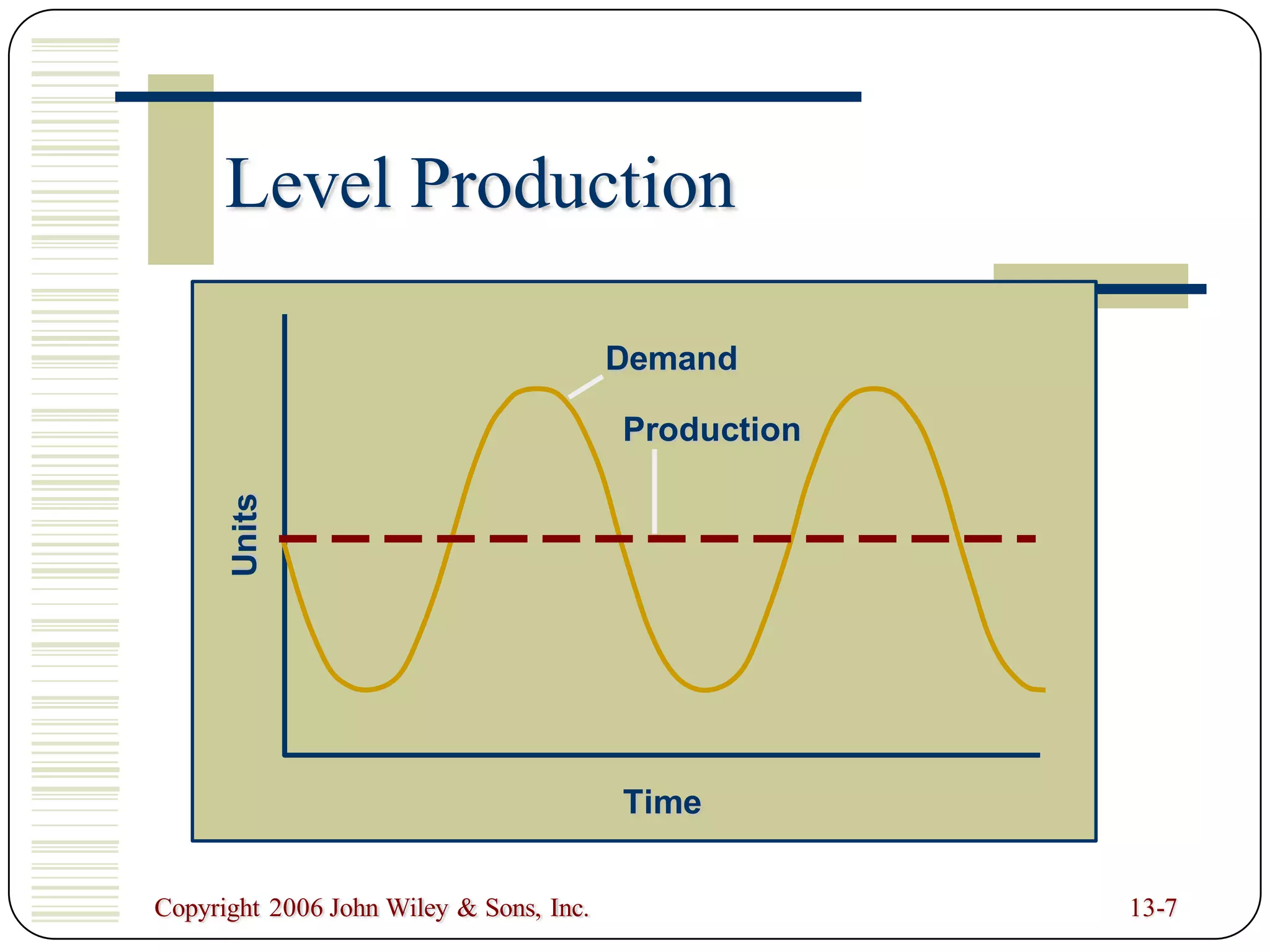 Level Production

Demand

Production

Units

Time

Copyright 2006 John Wiley & Sons, Inc.

13-7